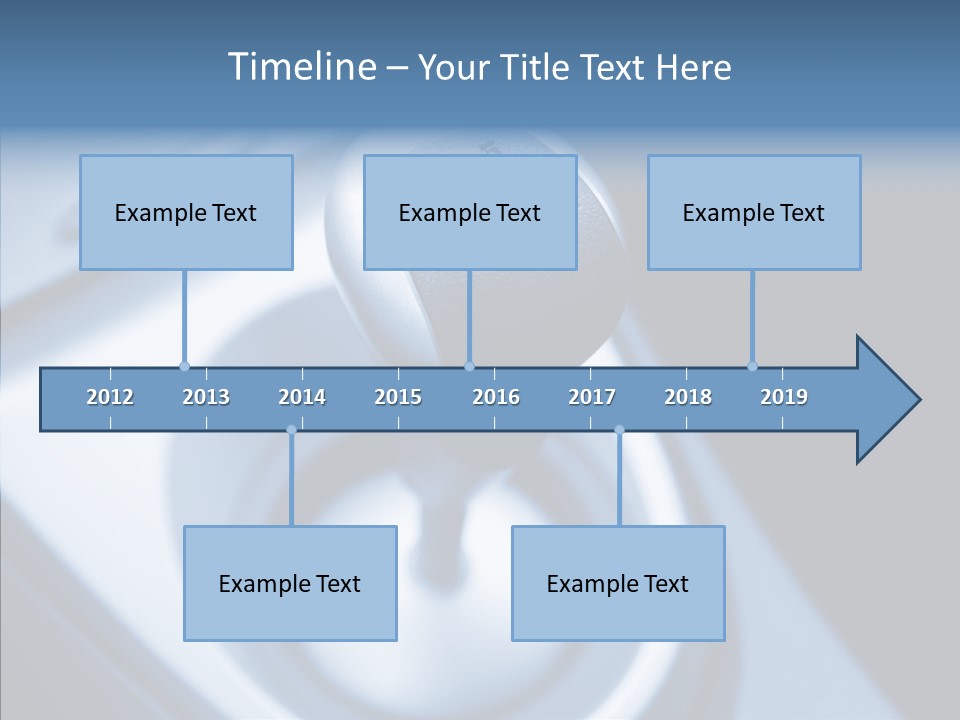 Timeline – Your Title Text Here

Example Text

Example Text

Example Text

2012 2013 2014 2015 2016 2017 2018 2019

Example Text

Example Text